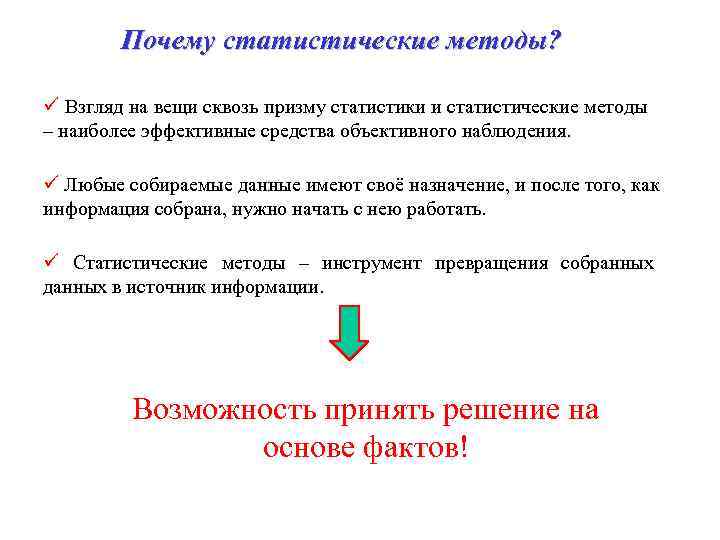 Почему статистические методы?

✓ Взгляд на вещи сквозь призму статистики и статистические методы – наиболее эффективные средства объективного наблюдения.

✓ Любые собираемые данные имеют своё назначение, и после того, как информация собрана, нужно начать с нею работать.

✓ Статистические методы – инструмент превращения собранных данных в источник информации.

Возможность принять решение на основе фактов!